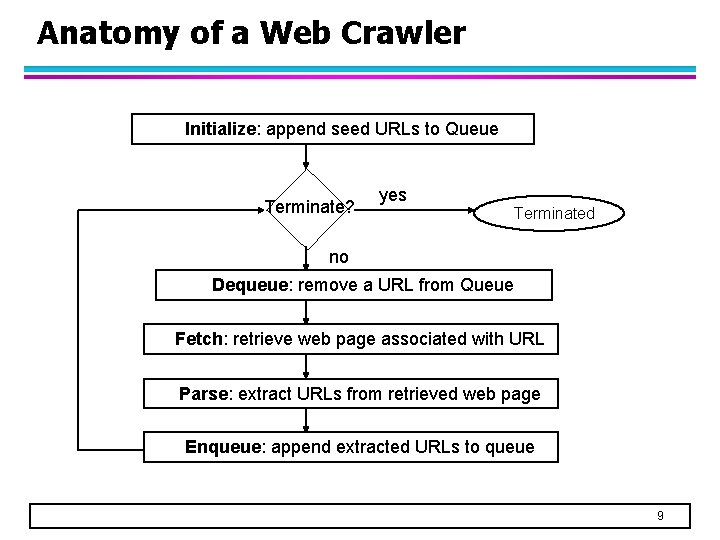 Anatomy of a Web Crawler

Initialize: append seed URLs to Queue

Terminate?

yes

Terminated

no

Dequeue: remove a URL from Queue

Fetch: retrieve web page associated with URL

Parse: extract URLs from retrieved web page

Enqueue: append extracted URLs to queue

9